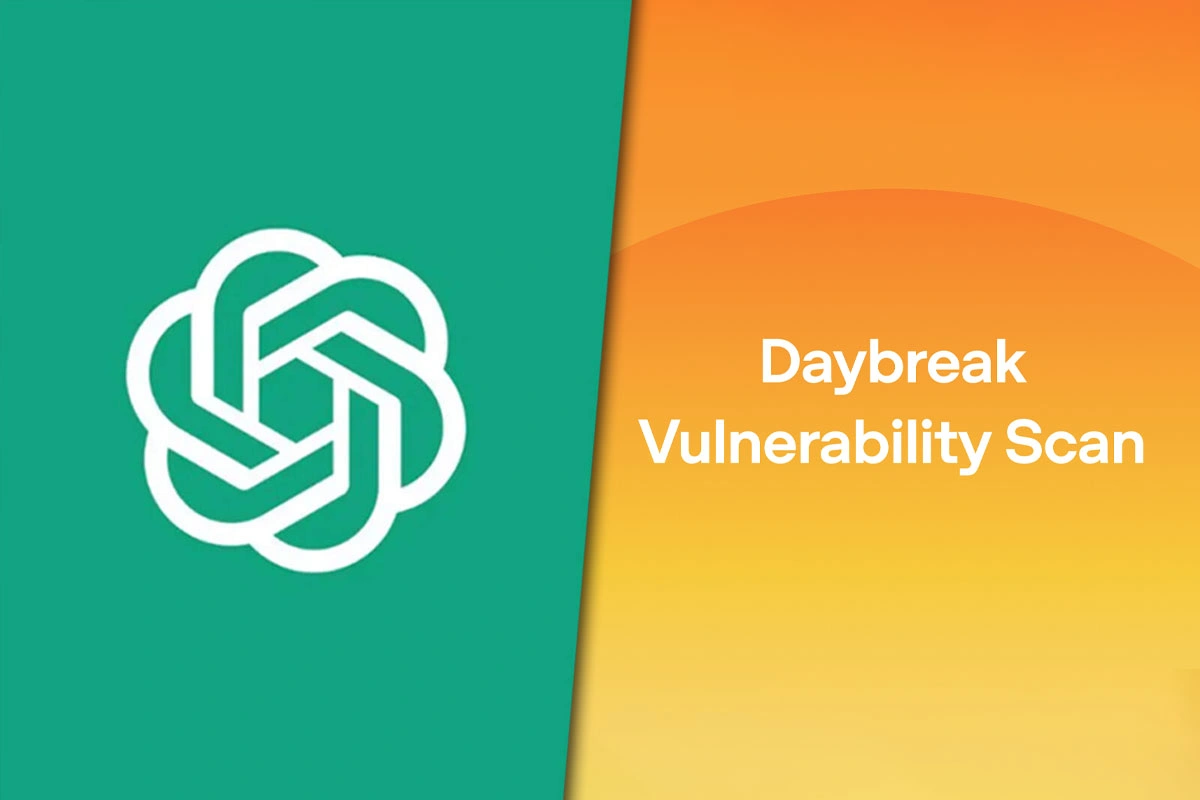 Daybreak
Vulnerability Scan